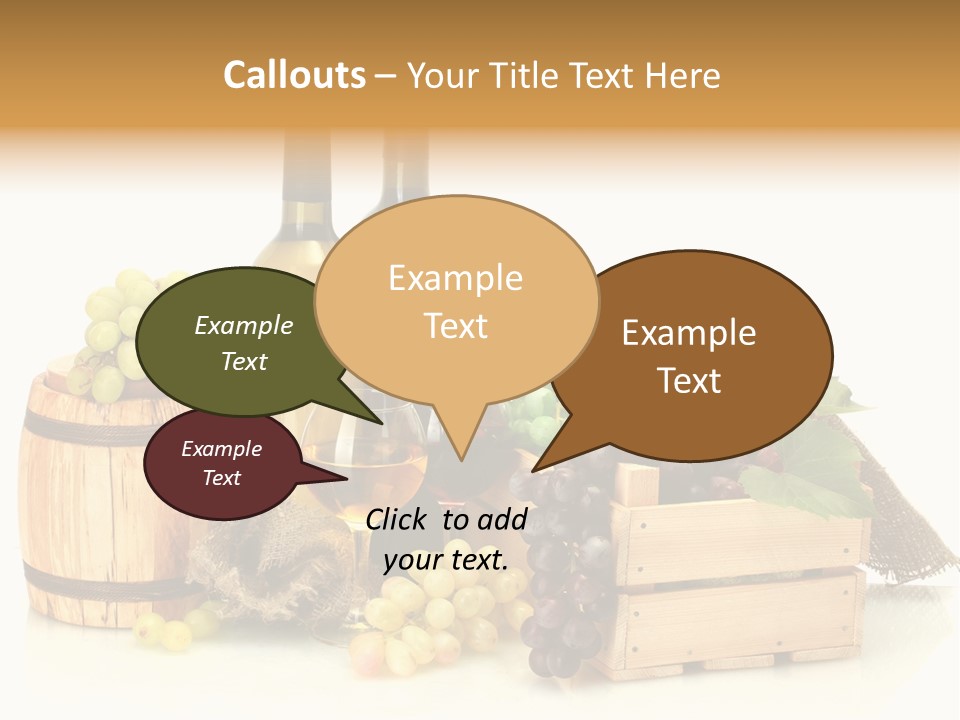 Callouts – Your Title Text Here

Example Text

Example Text

Example Text

Example Text

Click to add your text.